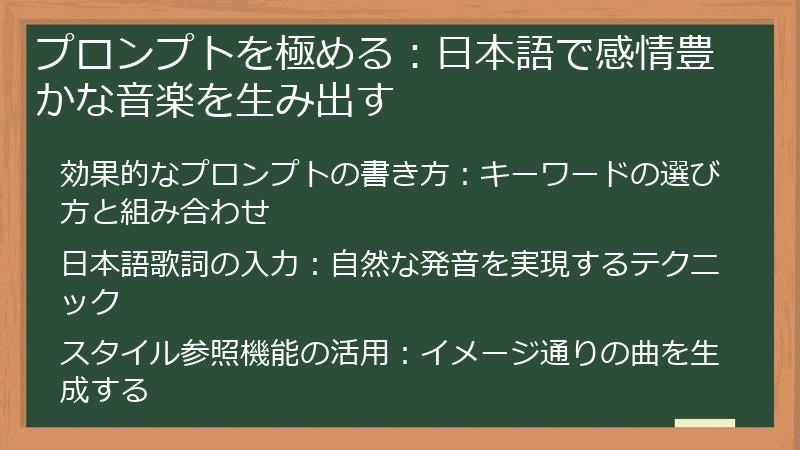 プロンプトを極める：日本語で感情豊かな音楽を生み出す

効果的なプロンプトの書き方：キーワードの選び方と組み合わせ

日本語歌詞の入力：自然な発音を実現するテクニック

スタイル参照機能の活用：イメージ通りの曲を生成する